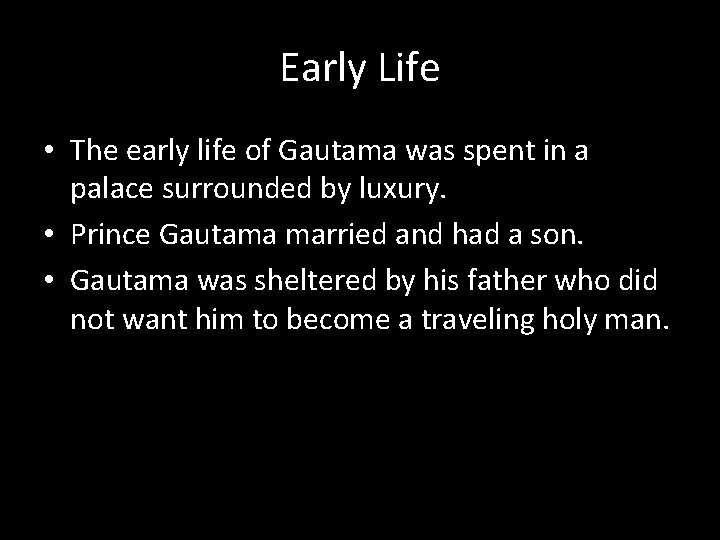 Early Life

• The early life of Gautama was spent in a palace surrounded by luxury.
• Prince Gautama married and had a son.
• Gautama was sheltered by his father who did not want him to become a traveling holy man.